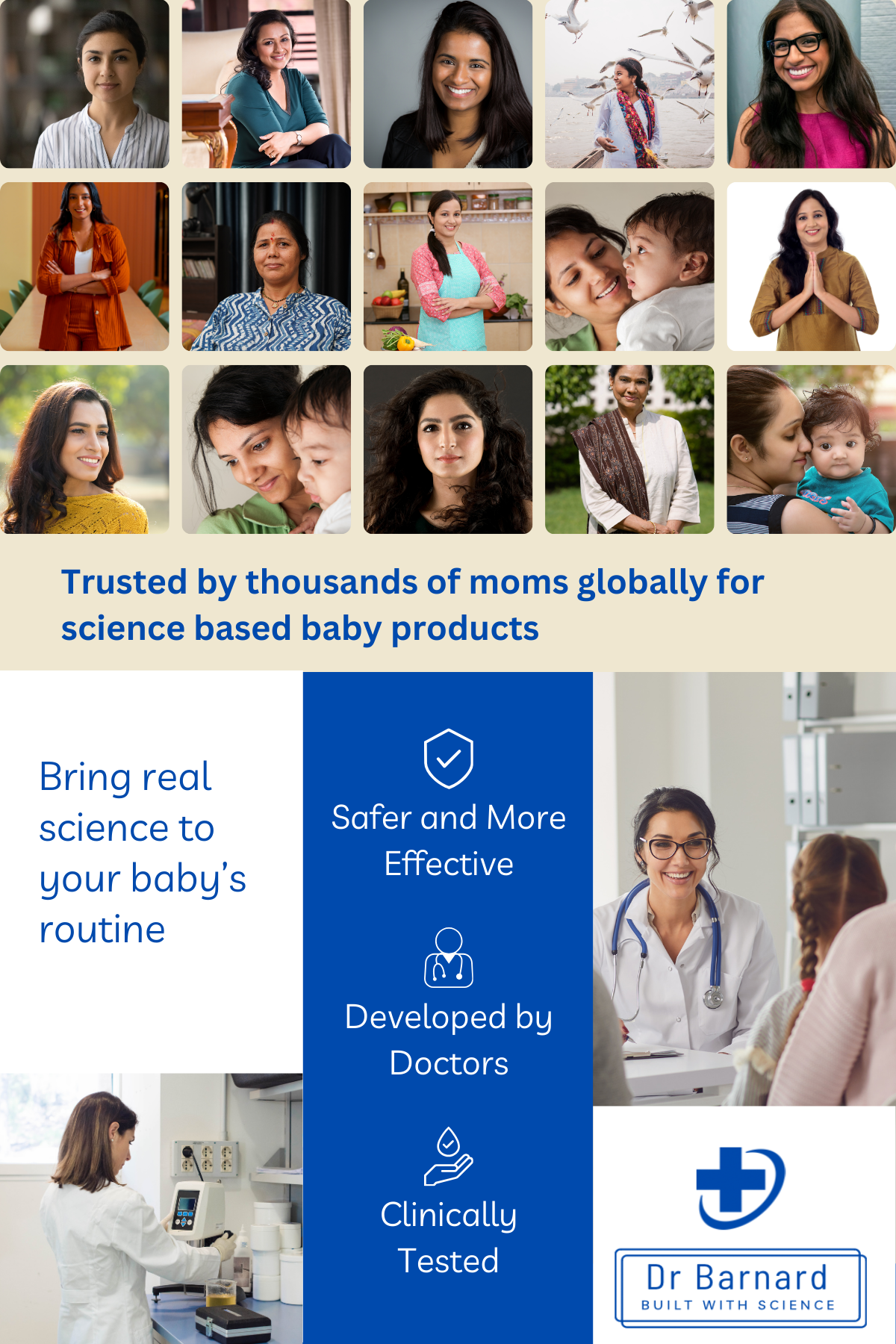 Trusted by thousands of moms globally for science based baby products

Bring real science to your baby's routine

Safer and More Effective

Developed by Doctors

Clinically Tested

Dr Barnard
BUILT WITH SCIENCE